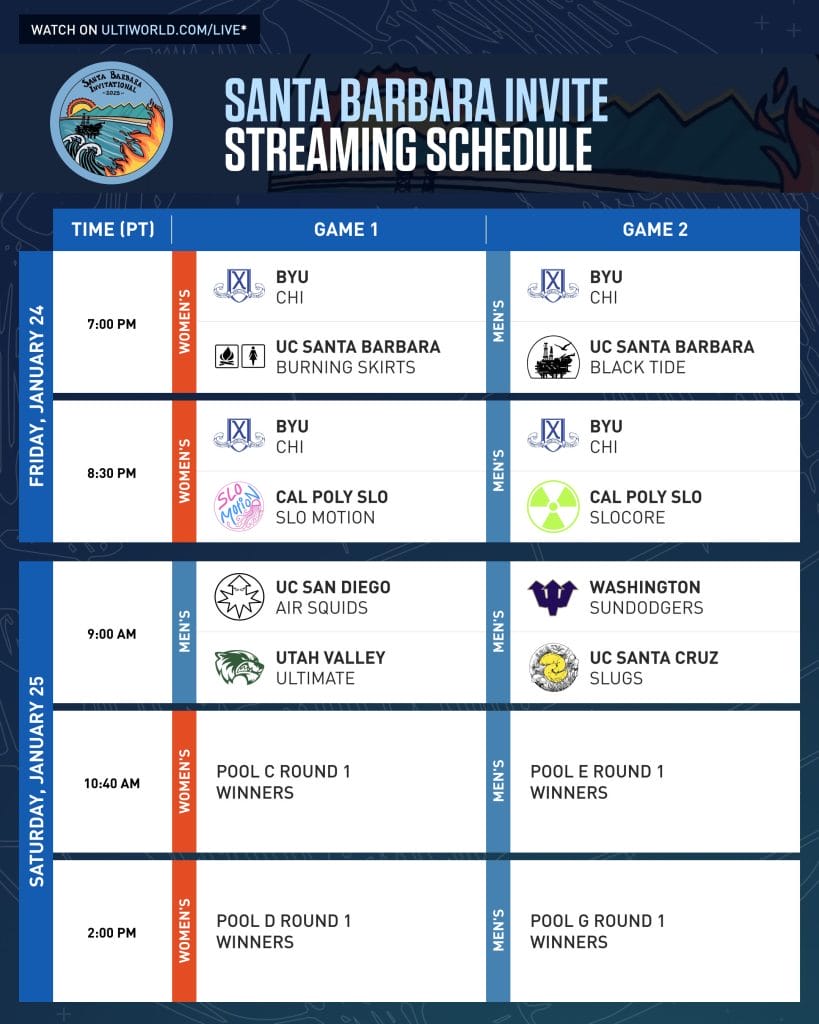 WATCH ON ULTIWORLD.COM/LIVE*

SANTA BARBARA INVITATIONAL 2025

SANTA BARBARA INVITE STREAMING SCHEDULE

| | TIME (PT) | | GAME 1 | | GAME 2 |
|---|---|---|---|---|---|
| FRIDAY, JANUARY 24 | 7:00 PM | WOMEN'S | BYU CHI / UC SANTA BARBARA BURNING SKIRTS | MEN'S | BYU CHI / UC SANTA BARBARA BLACK TIDE |
| FRIDAY, JANUARY 24 | 8:30 PM | WOMEN'S | BYU CHI / CAL POLY SLO SLO MOTION | MEN'S | BYU CHI / CAL POLY SLO SLOCORE |
| SATURDAY, JANUARY 25 | 9:00 AM | MEN'S | UC SAN DIEGO AIR SQUIDS / UTAH VALLEY ULTIMATE | MEN'S | WASHINGTON SUNDODGERS / UC SANTA CRUZ SLUGS |
| SATURDAY, JANUARY 25 | 10:40 AM | WOMEN'S | POOL C ROUND 1 WINNERS | MEN'S | POOL E ROUND 1 WINNERS |
| SATURDAY, JANUARY 25 | 2:00 PM | WOMEN'S | POOL D ROUND 1 WINNERS | MEN'S | POOL G ROUND 1 WINNERS |